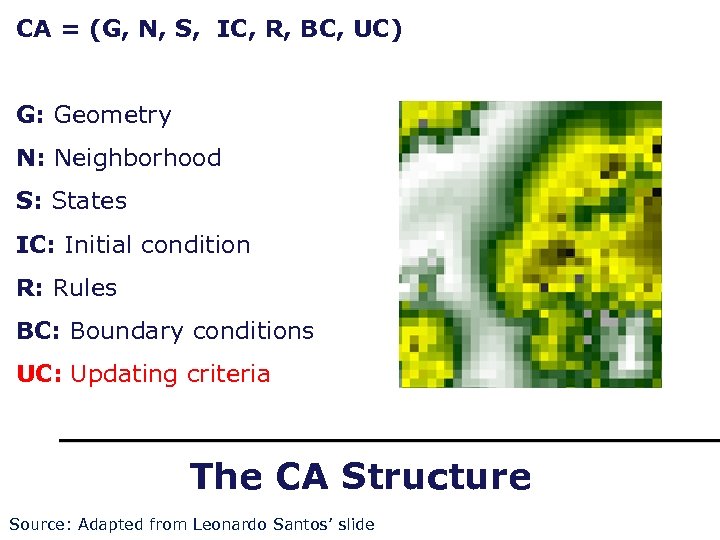 CA = (G, N, S, IC, R, BC, UC)

G: Geometry

N: Neighborhood

S: States

IC: Initial condition

R: Rules

BC: Boundary conditions

UC: Updating criteria

The CA Structure

Source: Adapted from Leonardo Santos' slide